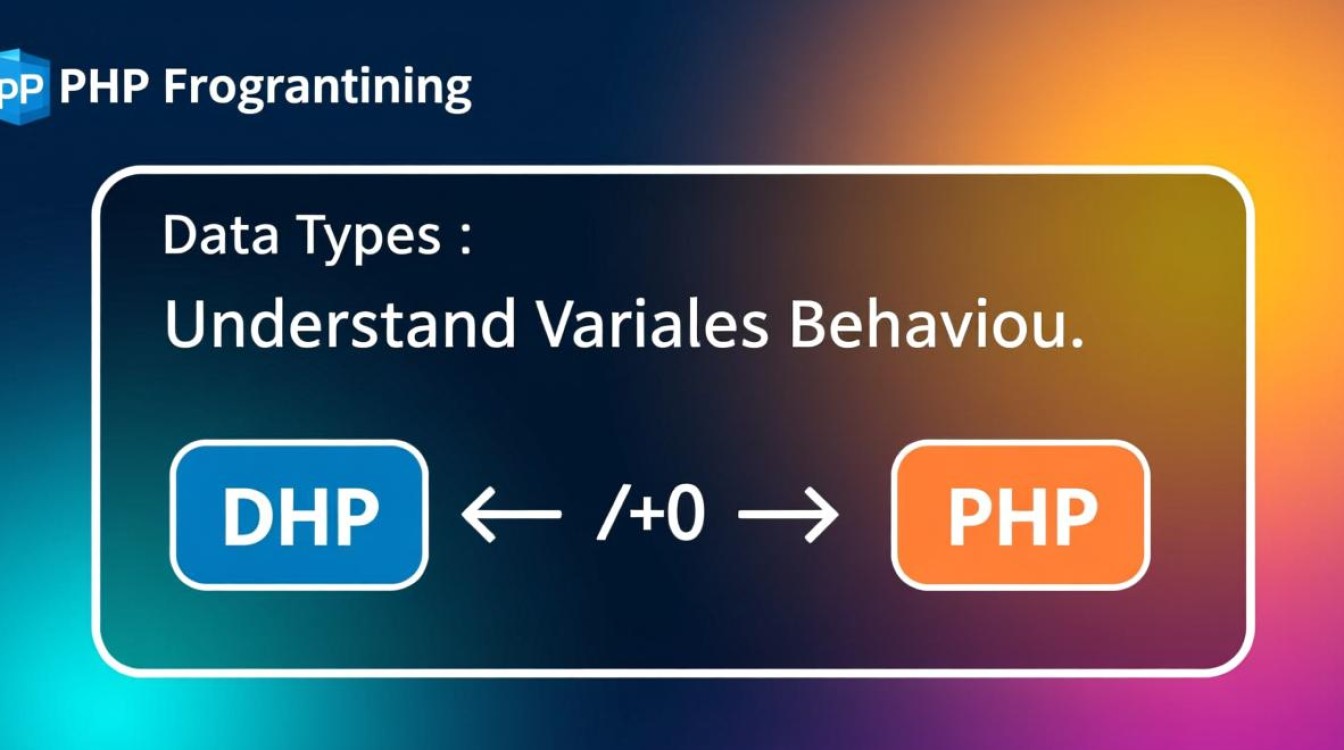 PP PHP Frograntining

Data Types :

Understand Variales Behaviou.

DHP ← /+0 → PHP